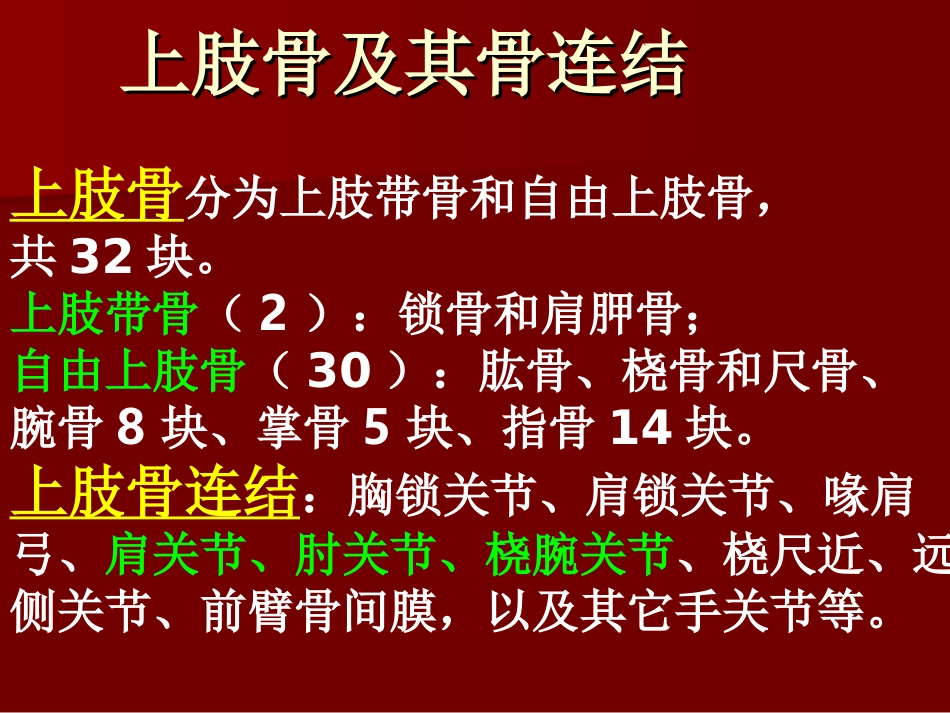 上肢骨及其骨连结

上肢骨分为上肢带骨和自由上肢骨，共 32 块。
上肢带骨（ 2 ）：锁骨和肩胛骨；
自由上肢骨（ 30 ）：肱骨、桡骨和尺骨、腕骨 8 块、掌骨 5 块、指骨 14 块。

上肢骨连结：胸锁关节、肩锁关节、喙肩弓、肩关节、肘关节、桡腕关节、桡尺近、远侧关节、前臂骨间膜，以及其它手关节等。